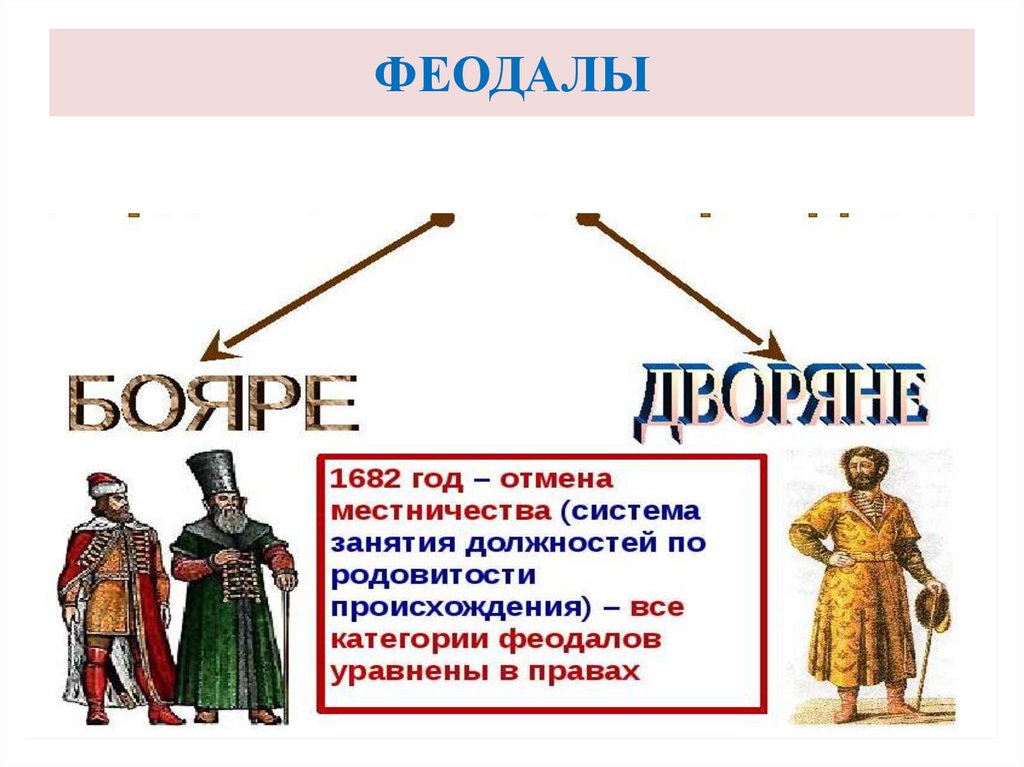 ФЕОДАЛЫ

БОЯРЕ

ДВОРЯНЕ

1682 год – отмена местничества (система занятия должностей по родовитости происхождения) – все категории феодалов уравнены в правах